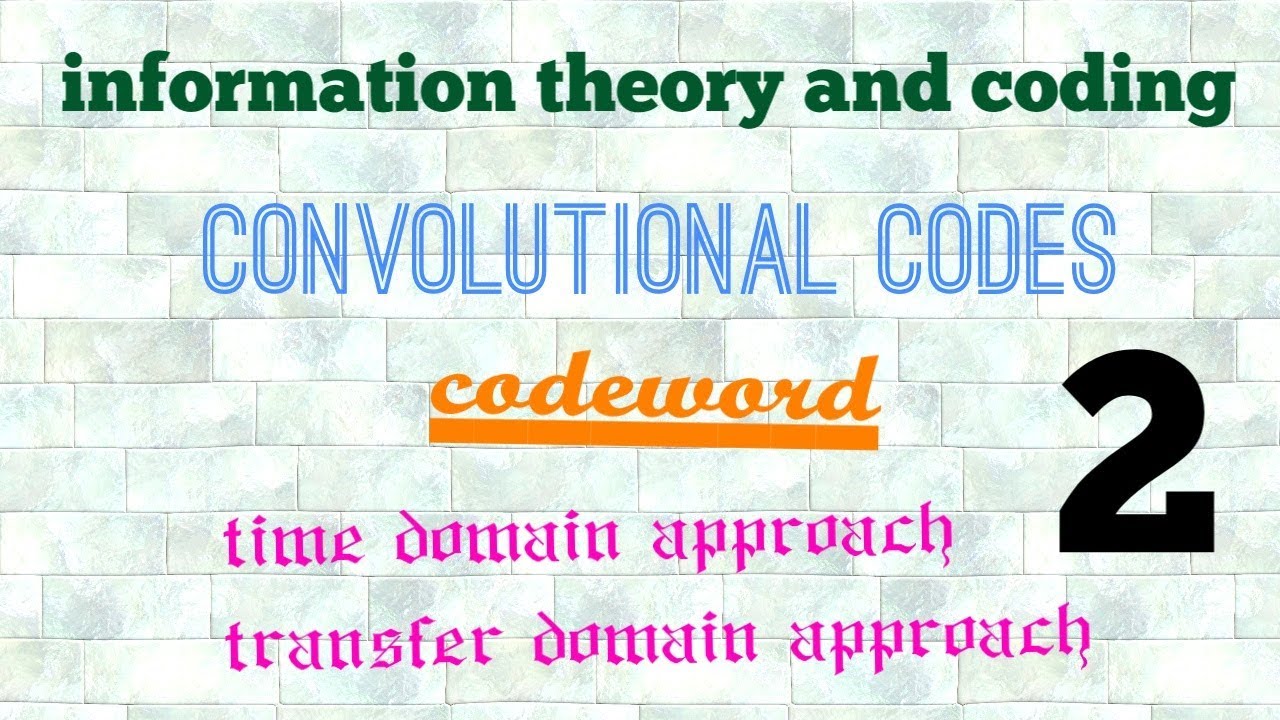 information theory and coding

CONVOLUTIONAL CODES

codeword

2

time domain approach
transfer domain approach